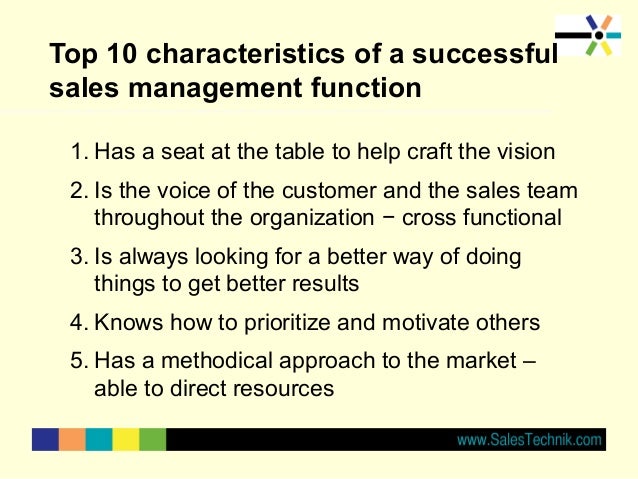 Top 10 characteristics of a successful sales management function

1. Has a seat at the table to help craft the vision
2. Is the voice of the customer and the sales team throughout the organization − cross functional
3. Is always looking for a better way of doing things to get better results
4. Knows how to prioritize and motivate others
5. Has a methodical approach to the market – able to direct resources

www.SalesTechnik.com